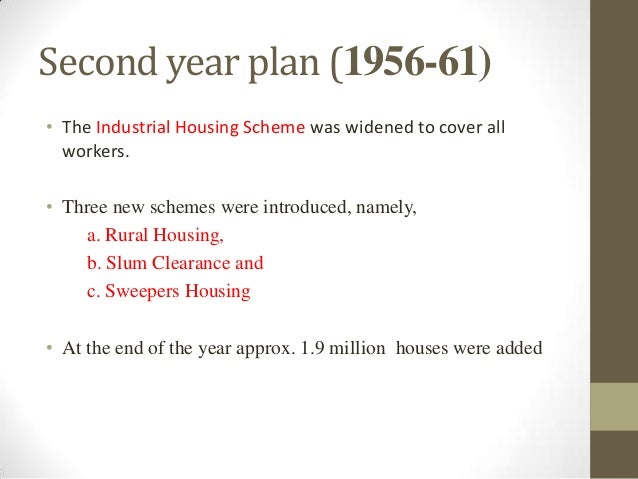 Second year plan (1956-61)

• The Industrial Housing Scheme was widened to cover all workers.

• Three new schemes were introduced, namely,
a. Rural Housing,
b. Slum Clearance and
c. Sweepers Housing

• At the end of the year approx. 1.9 million houses were added